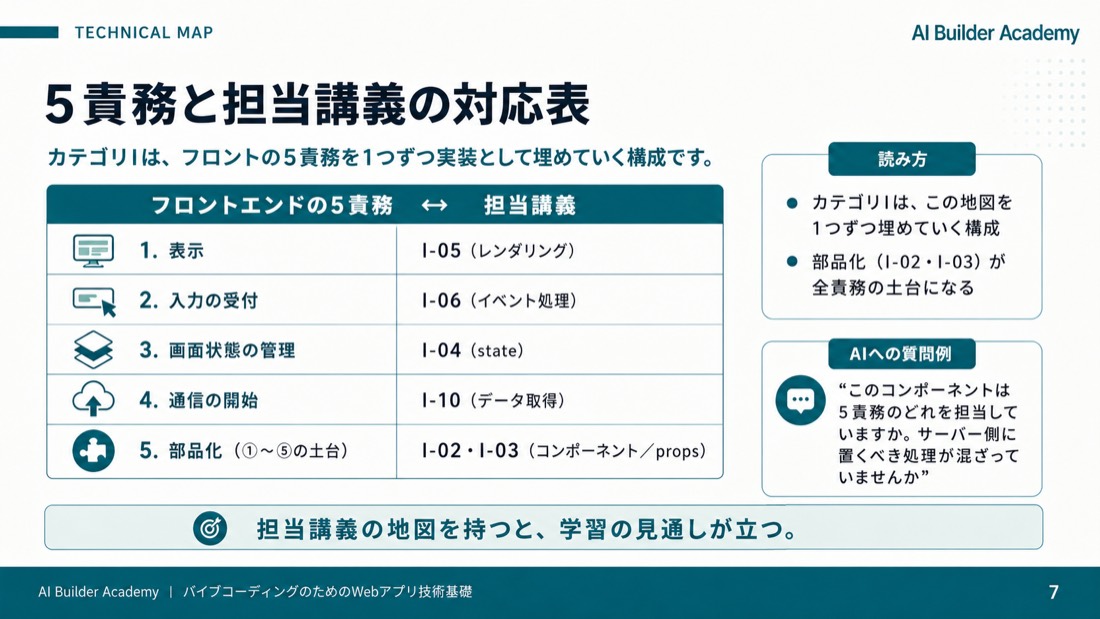 TECHNICAL MAP

AI Builder Academy

5責務と担当講義の対応表

カテゴリIは、フロントの5責務を1つずつ実装として埋めていく構成です。

| フロントエンドの5責務 ↔ | 担当講義 |
|---|---|
| 1. 表示 | I-05（レンダリング） |
| 2. 入力の受付 | I-06（イベント処理） |
| 3. 画面状態の管理 | I-04（state） |
| 4. 通信の開始 | I-10（データ取得） |
| 5. 部品化（①〜⑤の土台） | I-02・I-03（コンポーネント／props） |

読み方

● カテゴリIは、この地図を1つずつ埋めていく構成

● 部品化（I-02・I-03）が全責務の土台になる

AIへの質問例

“このコンポーネントは5責務のどれを担当していますか。サーバー側に置くべき処理が混ざっていませんか”

担当講義の地図を持つと、学習の見通しが立つ。

AI Builder Academy ｜ バイブコーディングのためのWebアプリ技術基礎

7